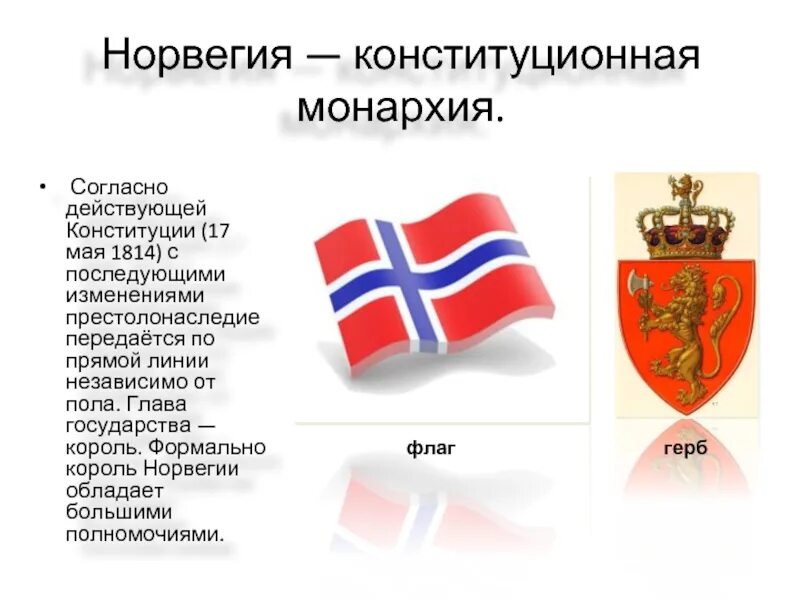 Норвегия — конституционная монархия.

• Согласно действующей Конституции (17 мая 1814) с последующими изменениями престолонаследие передаётся по прямой линии независимо от пола. Глава государства — король. Формально король Норвегии обладает большими полномочиями.

флаг

герб